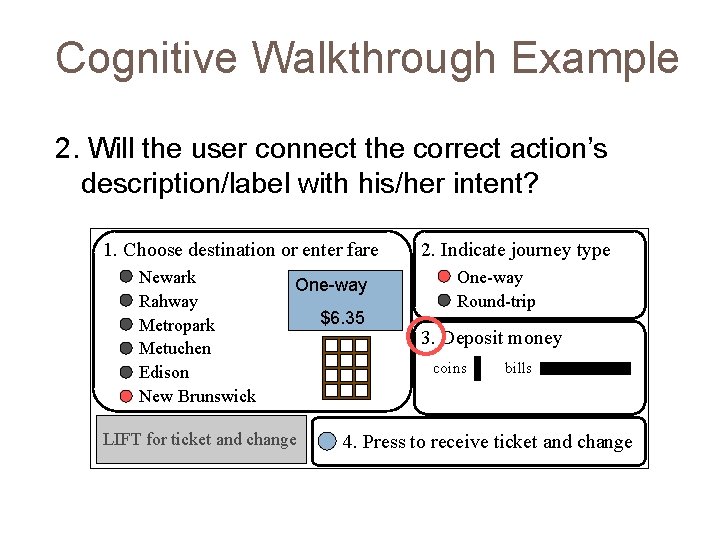 Cognitive Walkthrough Example

2. Will the user connect the correct action's description/label with his/her intent?

1. Choose destination or enter fare

Newark
Rahway
Metropark
Metuchen
Edison
New Brunswick

One-way
$6.35

2. Indicate journey type

One-way
Round-trip

3. Deposit money

coins
bills

LIFT for ticket and change

4. Press to receive ticket and change